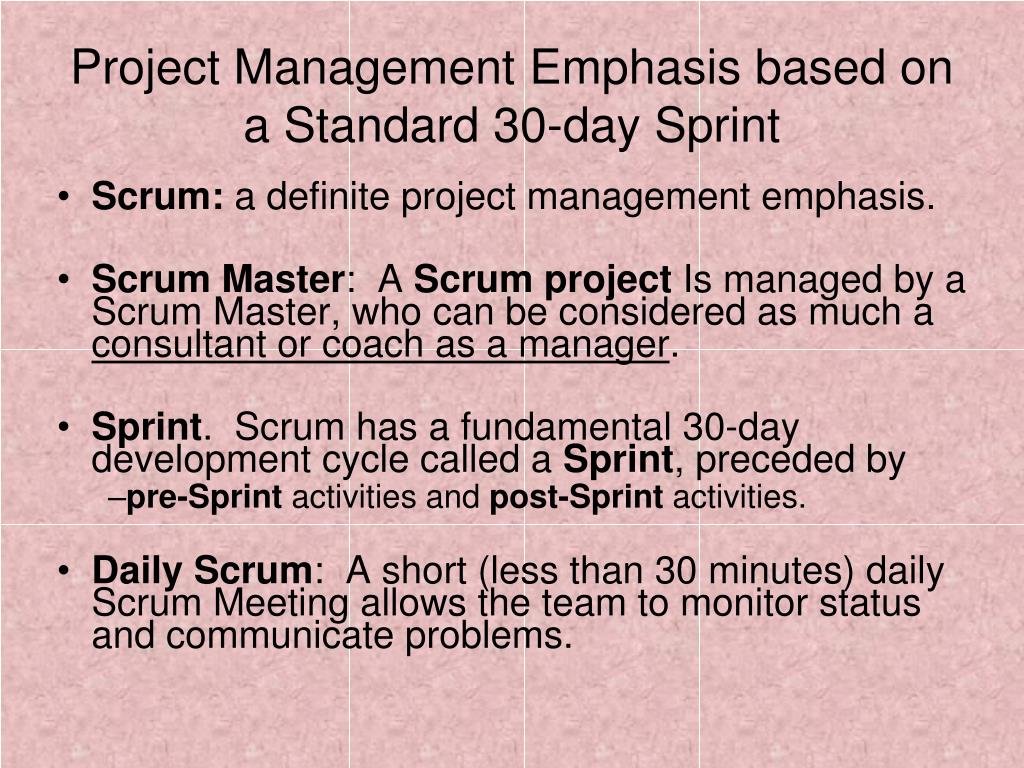 Project Management Emphasis based on a Standard 30-day Sprint

• Scrum: a definite project management emphasis.

• Scrum Master: A Scrum project Is managed by a Scrum Master, who can be considered as much a consultant or coach as a manager.

• Sprint. Scrum has a fundamental 30-day development cycle called a Sprint, preceded by
–pre-Sprint activities and post-Sprint activities.

• Daily Scrum: A short (less than 30 minutes) daily Scrum Meeting allows the team to monitor status and communicate problems.